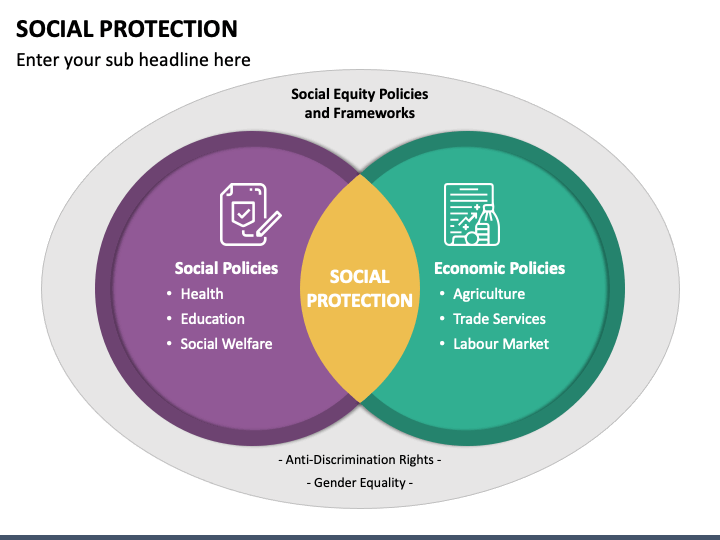 SOCIAL PROTECTION
Enter your sub headline here

Social Equity Policies and Frameworks

Social Policies
• Health
• Education
• Social Welfare

SOCIAL PROTECTION

Economic Policies
• Agriculture
• Trade Services
• Labour Market

- Anti-Discrimination Rights -
- Gender Equality -